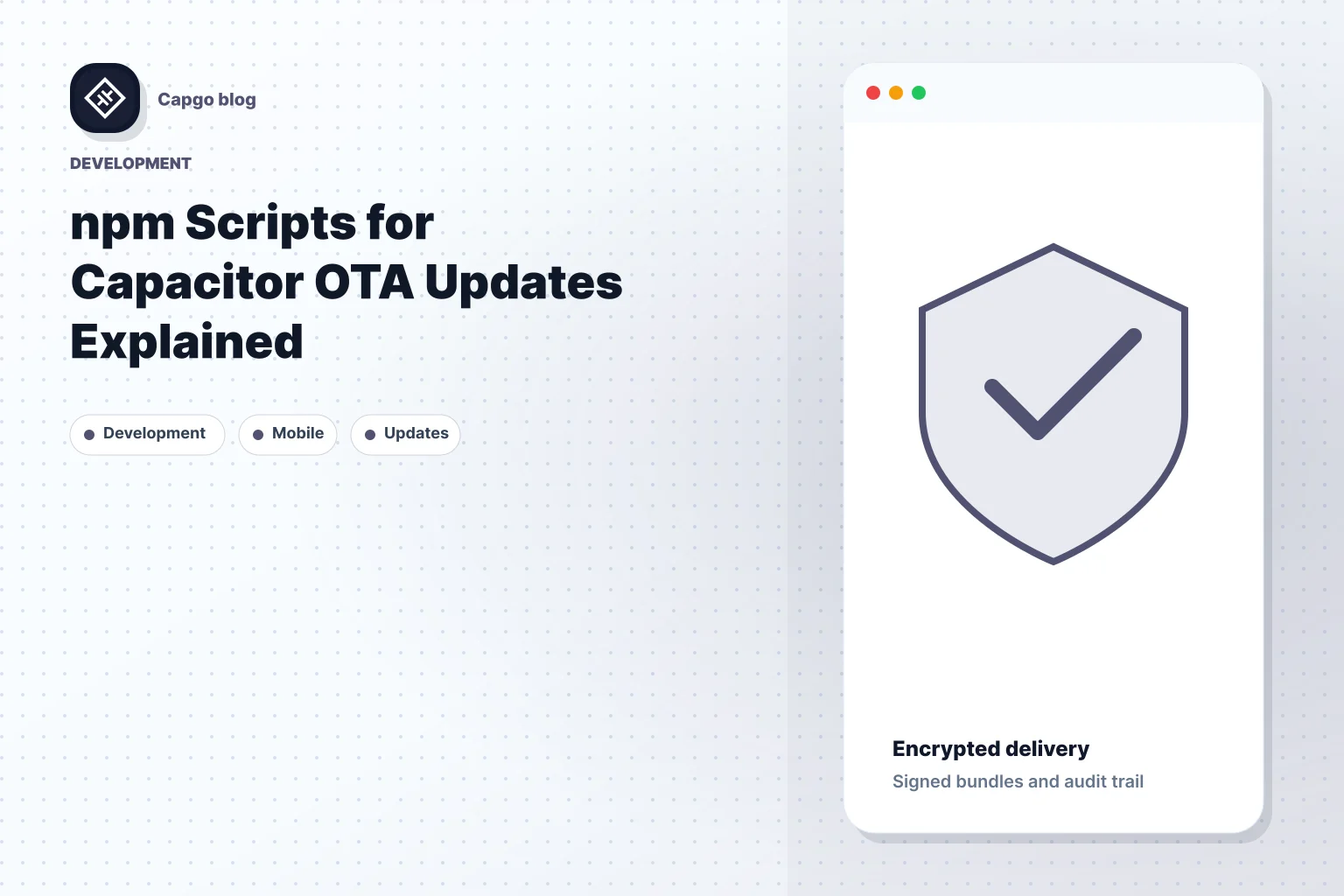 Capgo blog

DEVELOPMENT

npm Scripts for Capacitor OTA Updates Explained

Development
Mobile
Updates

Encrypted delivery

Signed bundles and audit trail